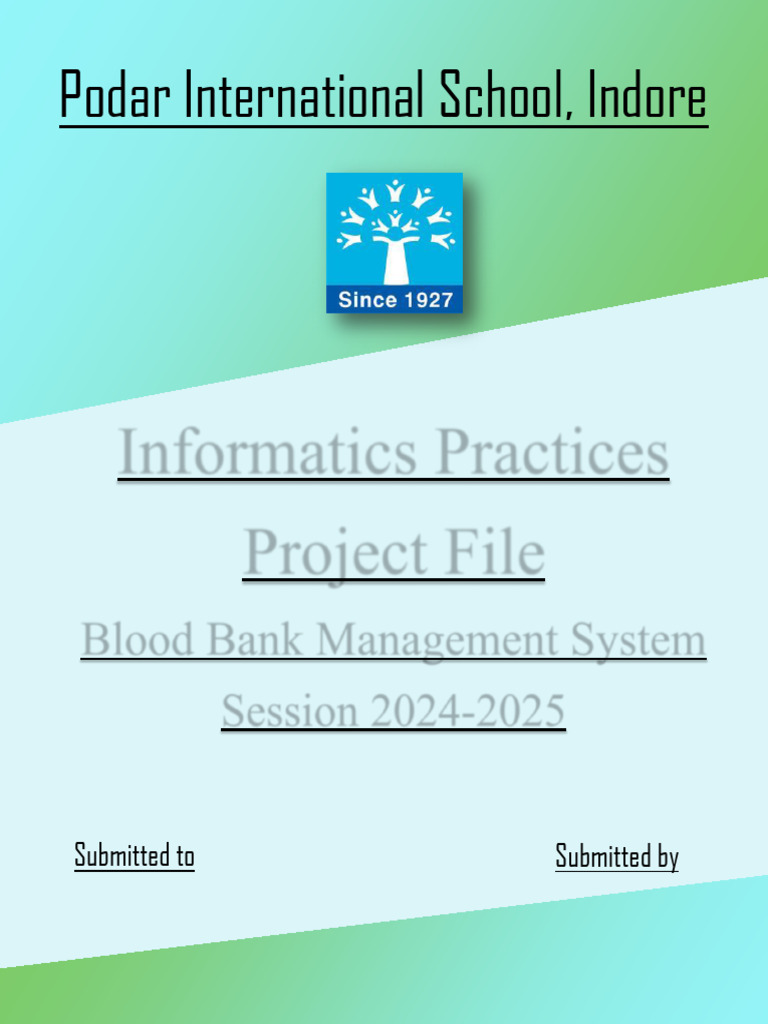 Podar International School, Indore

Since 1927

Informatics Practices

Project File

Blood Bank Management System

Session 2024-2025

Submitted to

Submitted by